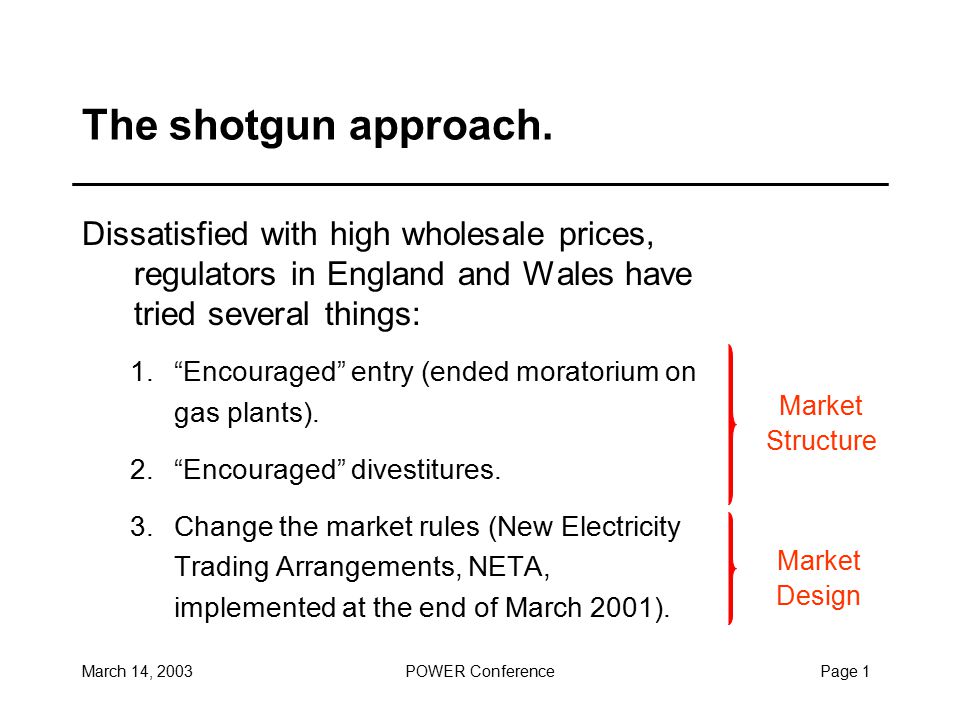 The shotgun approach.

Dissatisfied with high wholesale prices, regulators in England and Wales have tried several things:

1. “Encouraged” entry (ended moratorium on gas plants).

2. “Encouraged” divestitures.

3. Change the market rules (New Electricity Trading Arrangements, NETA, implemented at the end of March 2001).

Market Structure

Market Design

March 14, 2003 POWER Conference Page 1